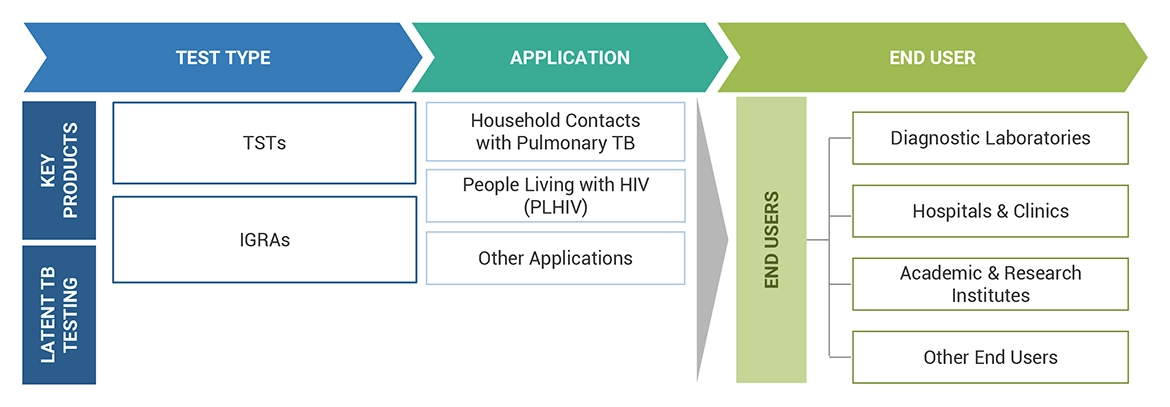 TEST TYPE

APPLICATION

END USER

KEY PRODUCTS

LATENT TB TESTING

TSTs

IGRAs

Household Contacts with Pulmonary TB

People Living with HIV (PLHIV)

Other Applications

END USERS

Diagnostic Laboratories

Hospitals & Clinics

Academic & Research Institutes

Other End Users